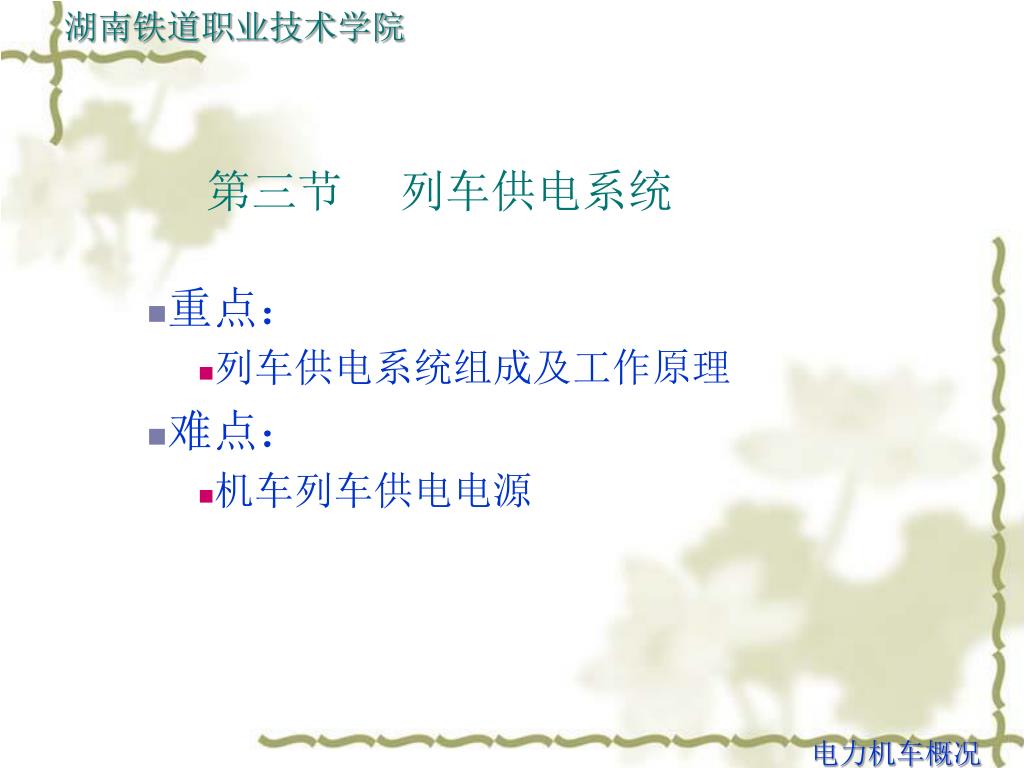 湖南铁道职业技术学院

第三节　列车供电系统

重点：

列车供电系统组成及工作原理

难点：

机车列车供电电源

电力机车概况